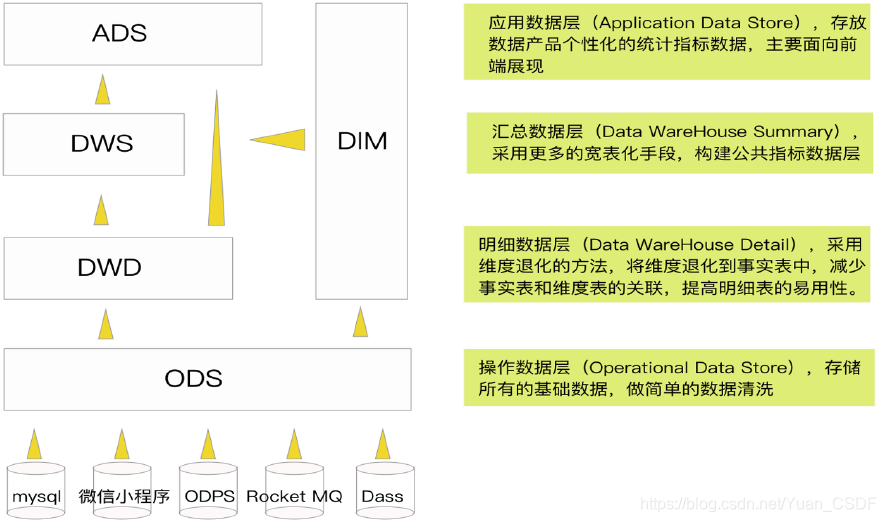 ADS

DWS

DIM

DWD

ODS

mysql

微信小程序

ODPS

Rocket MQ

Dass

应用数据层（Application Data Store），存放数据产品个性化的统计指标数据，主要面向前端展现

汇总数据层（Data WareHouse Summary），采用更多的宽表化手段，构建公共指标数据层

明细数据层（Data WareHouse Detail），采用维度退化的方法，将维度退化到事实表中，减少事实表和维度表的关联，提高明细表的易用性。

操作数据层（Operational Data Store），存储所有的基础数据，做简单的数据清洗

https://blog.csdn.net/Yuan_CSDF